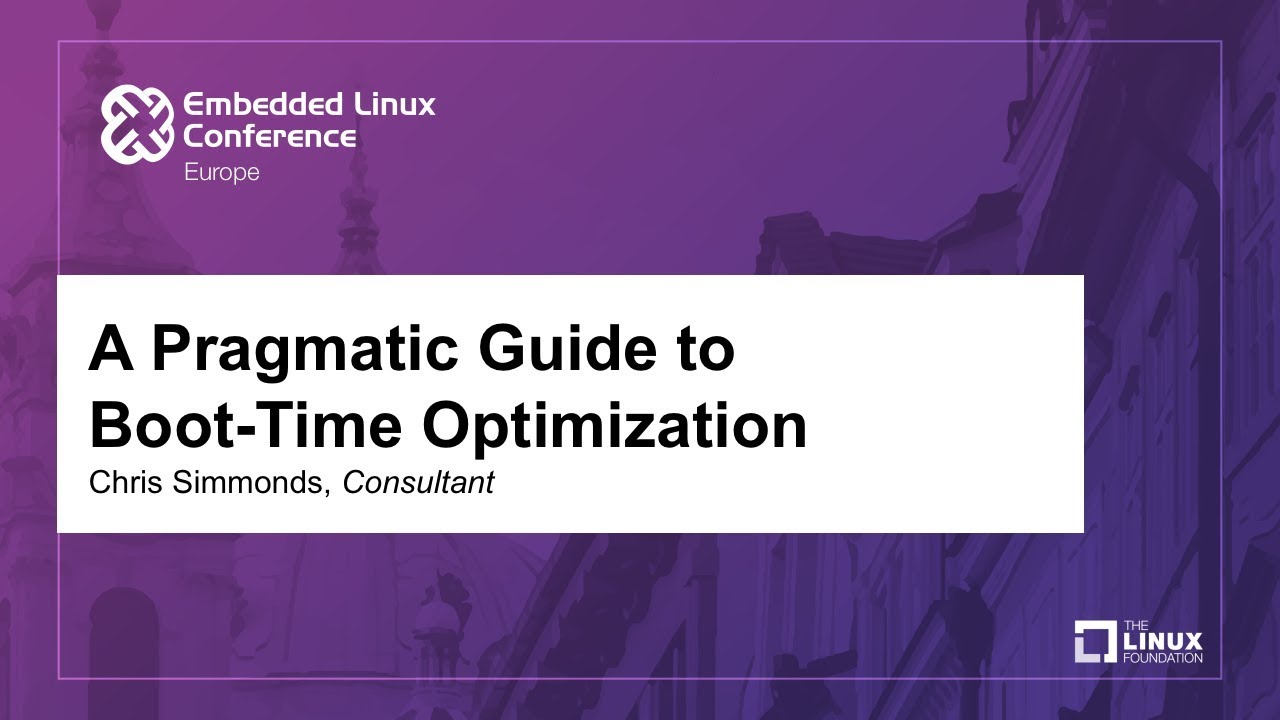 Embedded Linux Conference
Europe

A Pragmatic Guide to Boot-Time Optimization
Chris Simmonds, Consultant

THE LINUX FOUNDATION